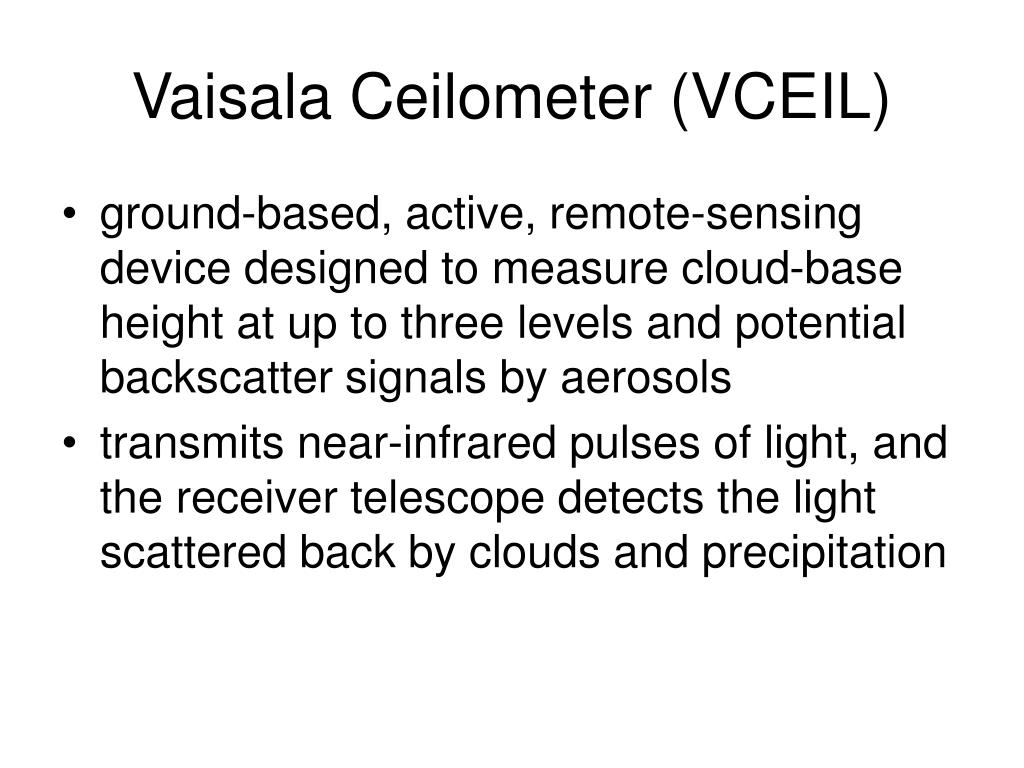 Vaisala Ceilometer (VCEIL)

• ground-based, active, remote-sensing device designed to measure cloud-base height at up to three levels and potential backscatter signals by aerosols
• transmits near-infrared pulses of light, and the receiver telescope detects the light scattered back by clouds and precipitation